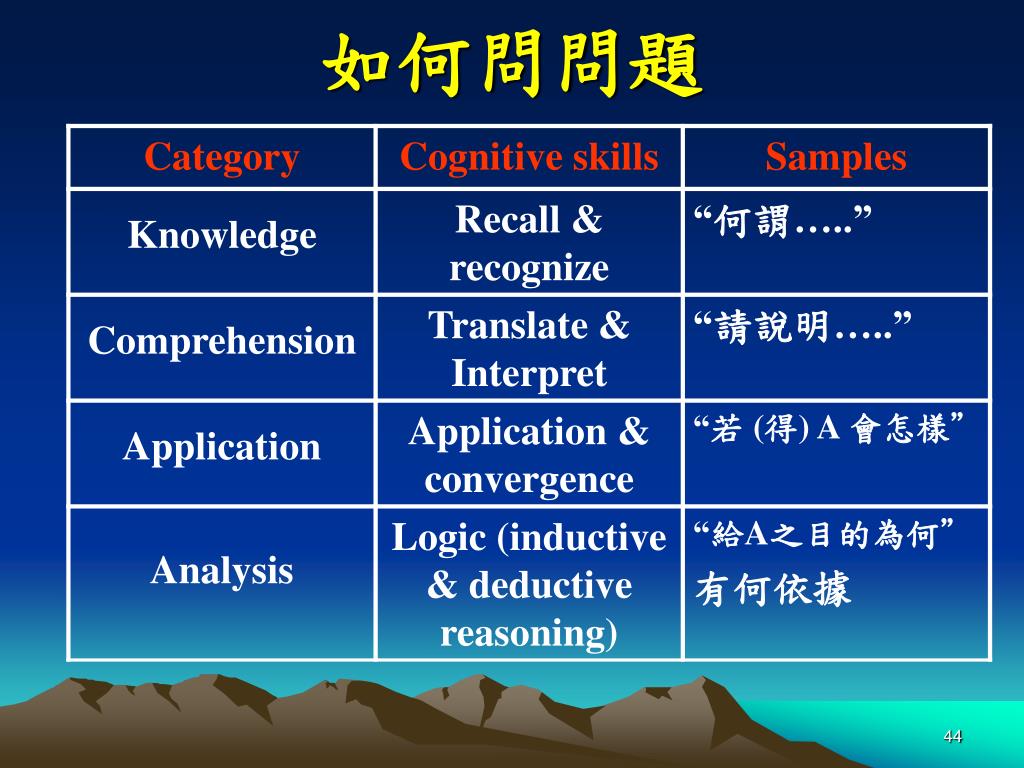 如何問問題

| Category | Cognitive skills | Samples |
|---|---|---|
| Knowledge | Recall & recognize | “何謂…..” |
| Comprehension | Translate & Interpret | “請說明…..” |
| Application | Application & convergence | “若 (得) A 會怎樣” |
| Analysis | Logic (inductive & deductive reasoning) | “給A之目的為何” 有何依據 |

44